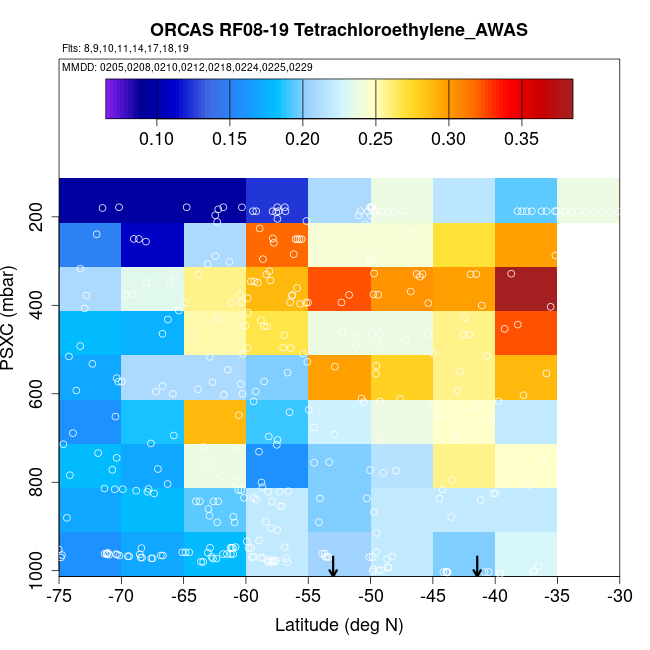 ORCAS RF08-19 Tetrachloroethylene_AWAS
Flts: 8,9,10,11,14,17,18,19
MMDD: 0205,0208,0210,0212,0218,0224,0225,0229

0.10 0.15 0.20 0.25 0.30 0.35

PSXC (mbar)
200
400
600
800
1000

-75 -70 -65 -60 -55 -50 -45 -40 -35 -30
Latitude (deg N)